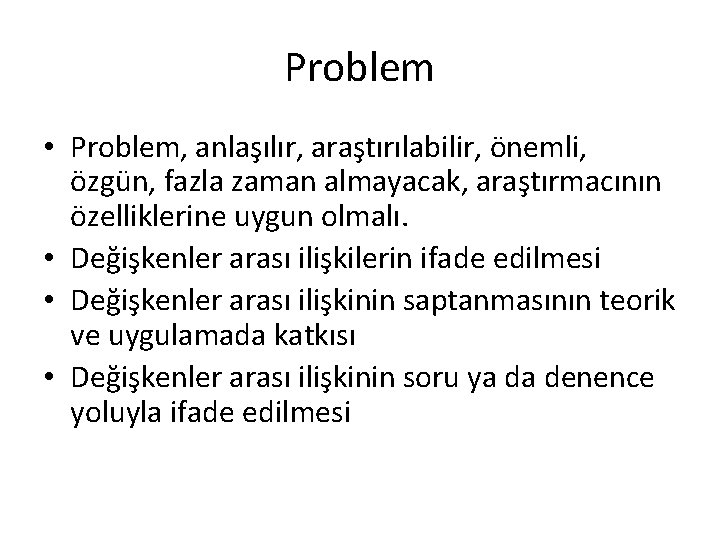 Problem

• Problem, anlaşılır, araştırılabilir, önemli, özgün, fazla zaman almayacak, araştırmacının özelliklerine uygun olmalı.
• Değişkenler arası ilişkilerin ifade edilmesi
• Değişkenler arası ilişkinin saptanmasının teorik ve uygulamada katkısı
• Değişkenler arası ilişkinin soru ya da denence yoluyla ifade edilmesi